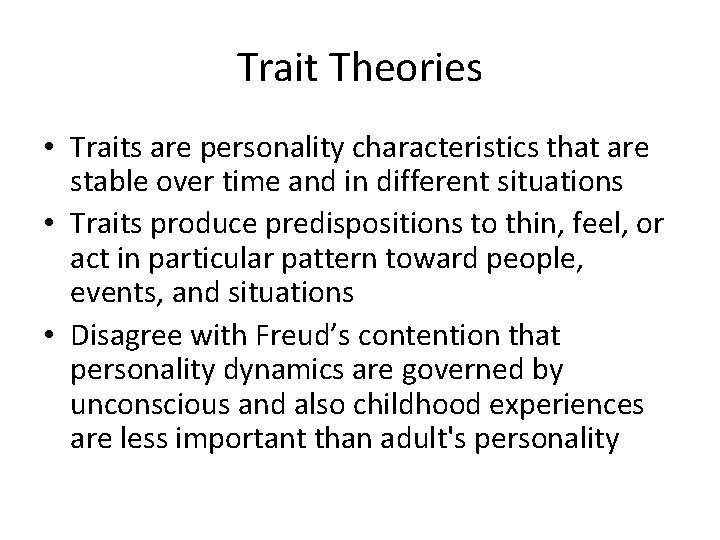 Trait Theories

• Traits are personality characteristics that are stable over time and in different situations
• Traits produce predispositions to thin, feel, or act in particular pattern toward people, events, and situations
• Disagree with Freud’s contention that personality dynamics are governed by unconscious and also childhood experiences are less important than adult's personality